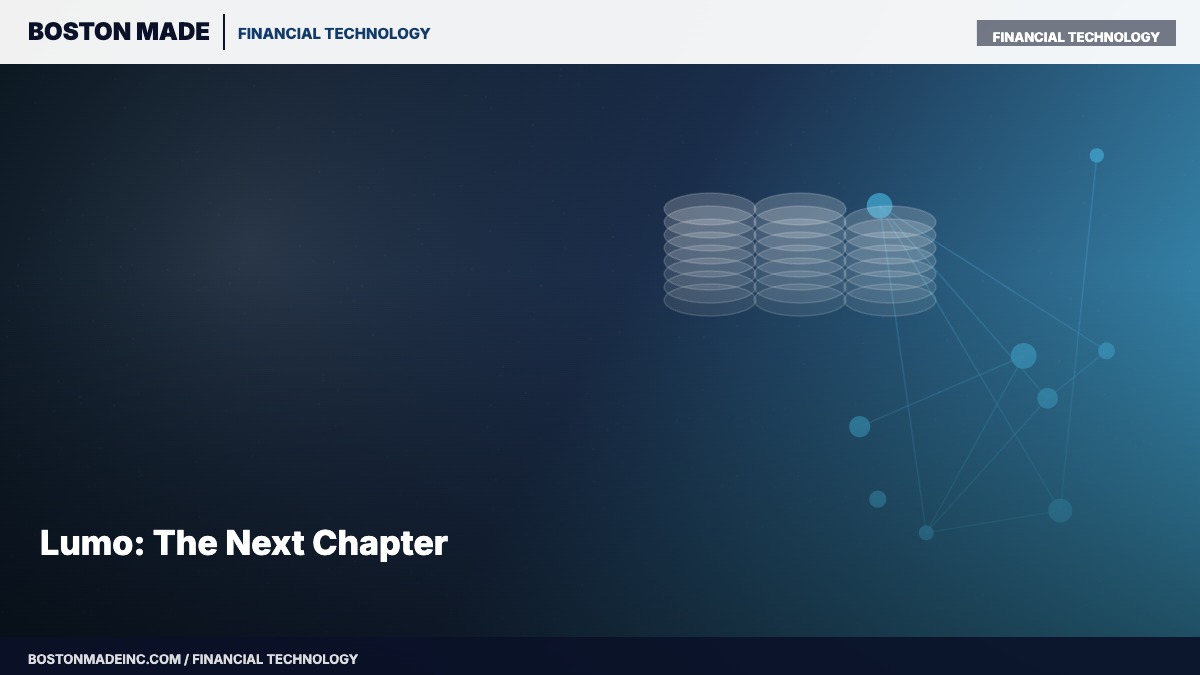 BOSTON MADE | FINANCIAL TECHNOLOGY

FINANCIAL TECHNOLOGY

Lumo: The Next Chapter

BOSTONMADEINC.COM / FINANCIAL TECHNOLOGY